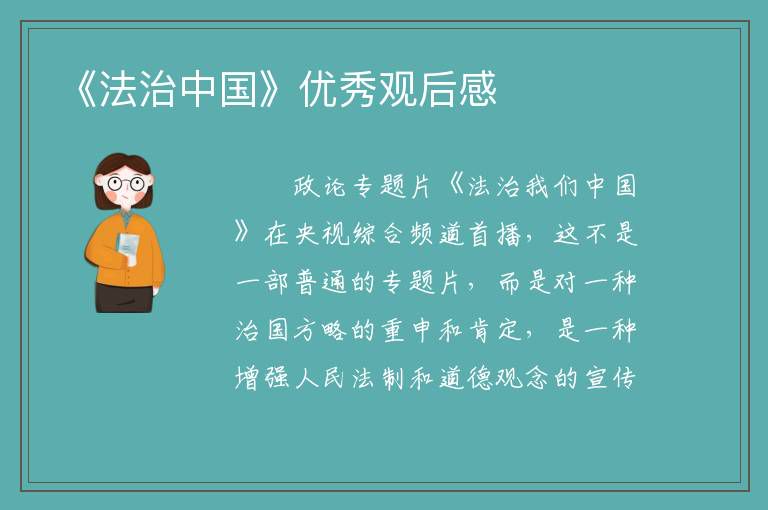 《法治中国》优秀观后感

政论专题片《法治我们中国》在央视综合频道首播，这不是一部普通的专题片，而是对一种治国方略的重申和肯定，是一种增强人民法制和道德观念的宣传